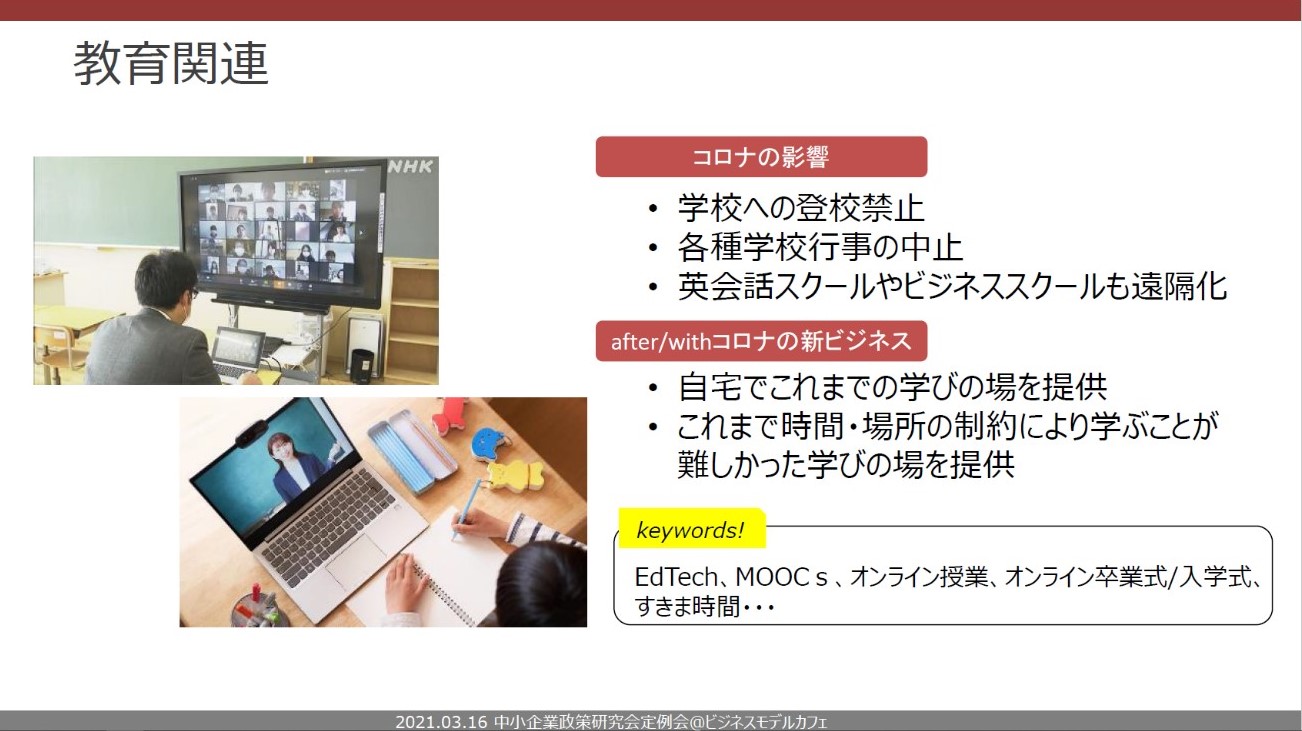 教育関連

NHK

コロナの影響

• 学校への登校禁止
• 各種学校行事の中止
• 英会話スクールやビジネススクールも遠隔化

after/withコロナの新ビジネス

• 自宅でこれまでの学びの場を提供
• これまで時間・場所の制約により学ぶことが難しかった学びの場を提供

keywords!

EdTech、MOOCｓ、オンライン授業、オンライン卒業式/入学式、すきま時間・・・

2021.03.16 中小企業政策研究会定例会@ビジネスモデルカフェ